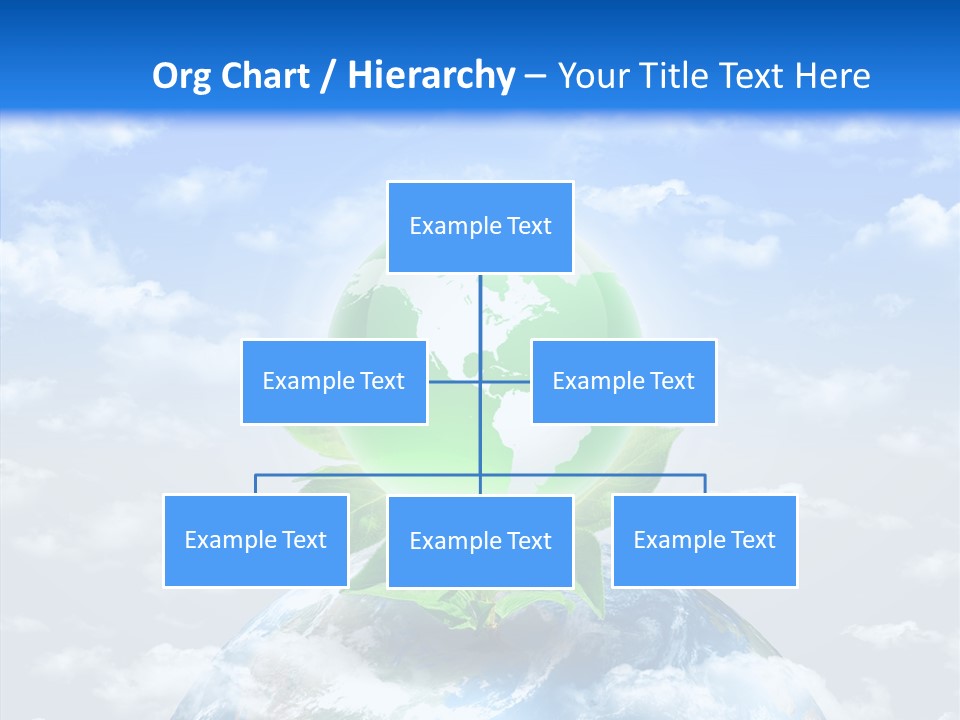 Org Chart / Hierarchy – Your Title Text Here

Example Text

Example Text

Example Text

Example Text

Example Text

Example Text